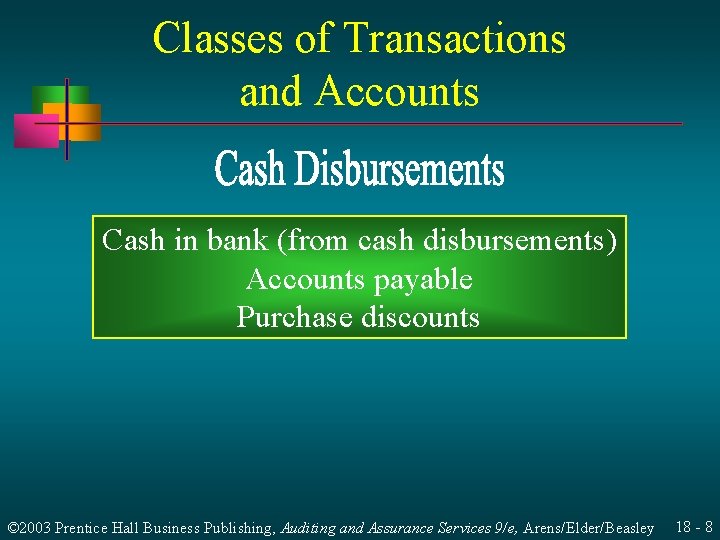 Classes of Transactions and Accounts

Cash Disbursements

Cash in bank (from cash disbursements)
Accounts payable
Purchase discounts

©2003 Prentice Hall Business Publishing, Auditing and Assurance Services 9/e, Arens/Elder/Beasley 18 - 8